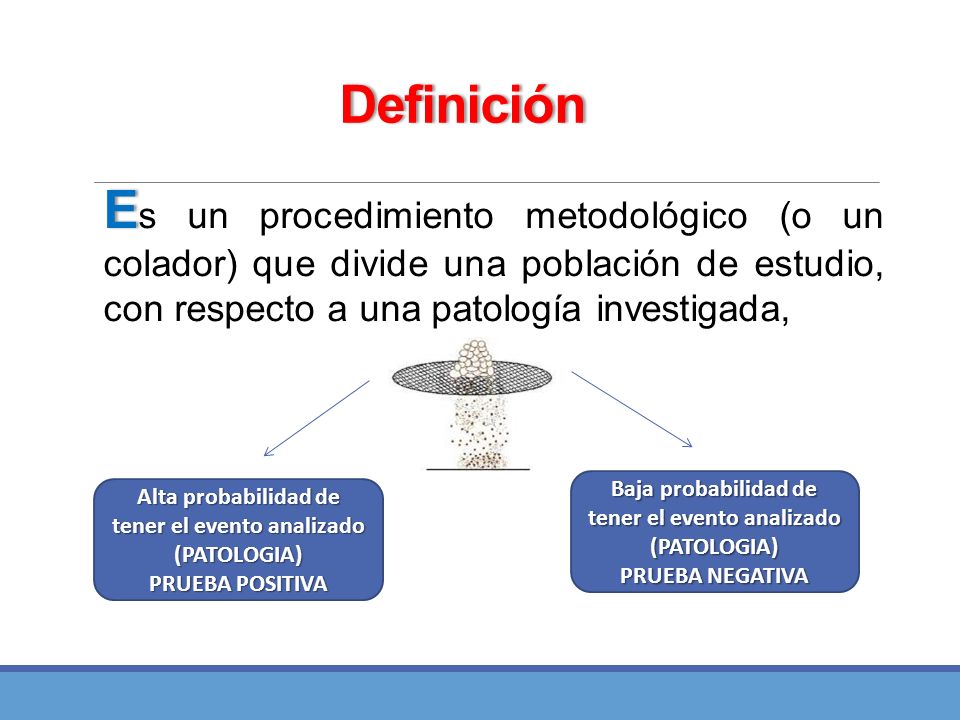 Definición

Es un procedimiento metodológico (o un colador) que divide una población de estudio, con respecto a una patología investigada,

Alta probabilidad de tener el evento analizado (PATOLOGIA) PRUEBA POSITIVA

Baja probabilidad de tener el evento analizado (PATOLOGIA) PRUEBA NEGATIVA